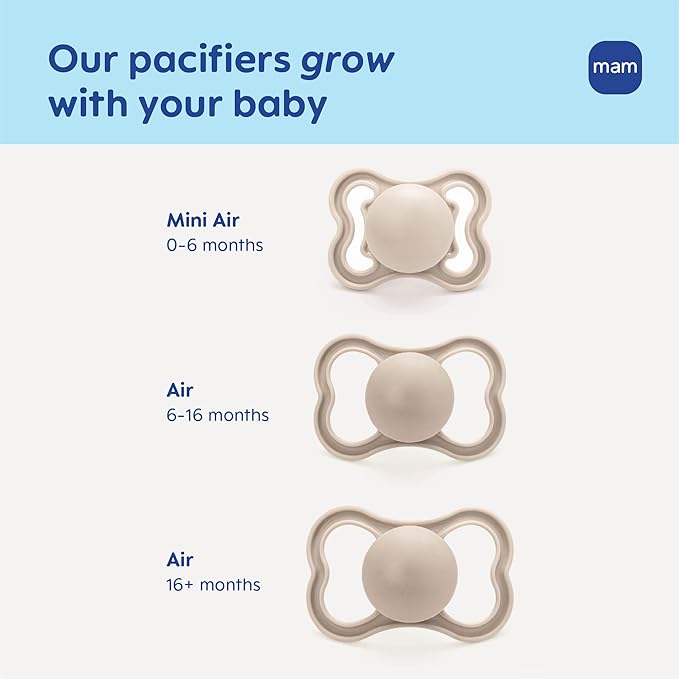 Our pacifiers grow with your baby

mam

Mini Air
0-6 months

Air
6-16 months

Air
16+ months